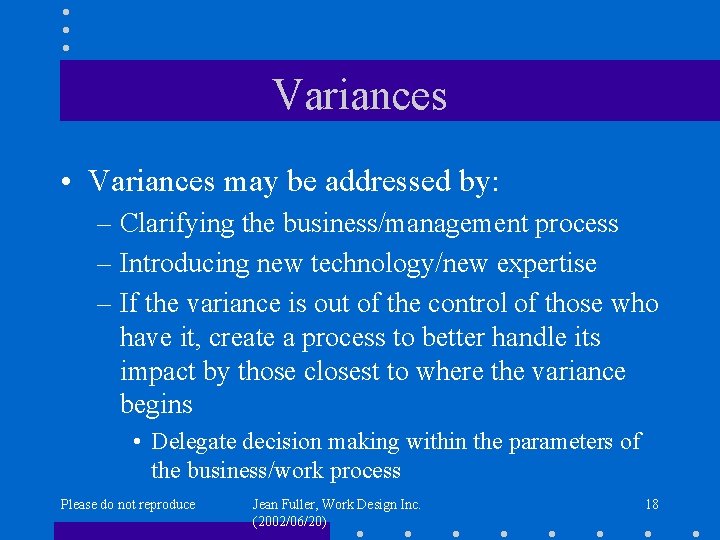 Variances

• Variances may be addressed by:
– Clarifying the business/management process
– Introducing new technology/new expertise
– If the variance is out of the control of those who have it, create a process to better handle its impact by those closest to where the variance begins
• Delegate decision making within the parameters of the business/work process

Please do not reproduce

Jean Fuller, Work Design Inc. (2002/06/20)

18